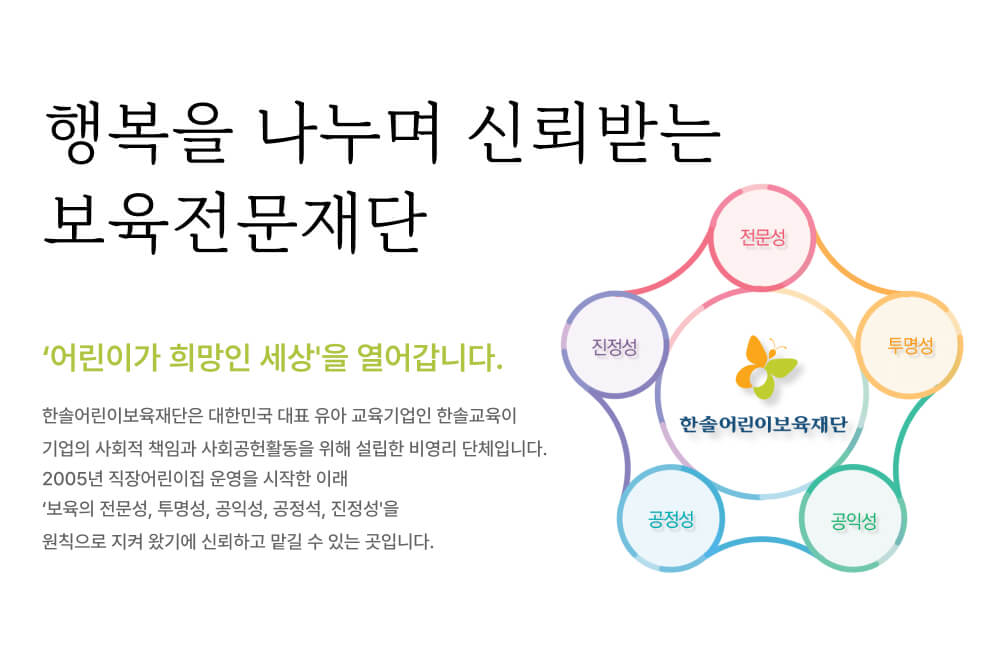 행복을 나누며 신뢰받는
보육전문재단

‘어린이가 희망인 세상'을 열어갑니다.

한솔어린이보육재단은 대한민국 대표 유아 교육기업인 한솔교육이
기업의 사회적 책임과 사회공헌활동을 위해 설립한 비영리 단체입니다.
2005년 직장어린이집 운영을 시작한 이래
‘보육의 전문성, 투명성, 공익성, 공정석, 진정성'을
원칙으로 지켜 왔기에 신뢰하고 맡길 수 있는 곳입니다.

전문성
투명성
공익성
공정성
진정성
한솔어린이보육재단